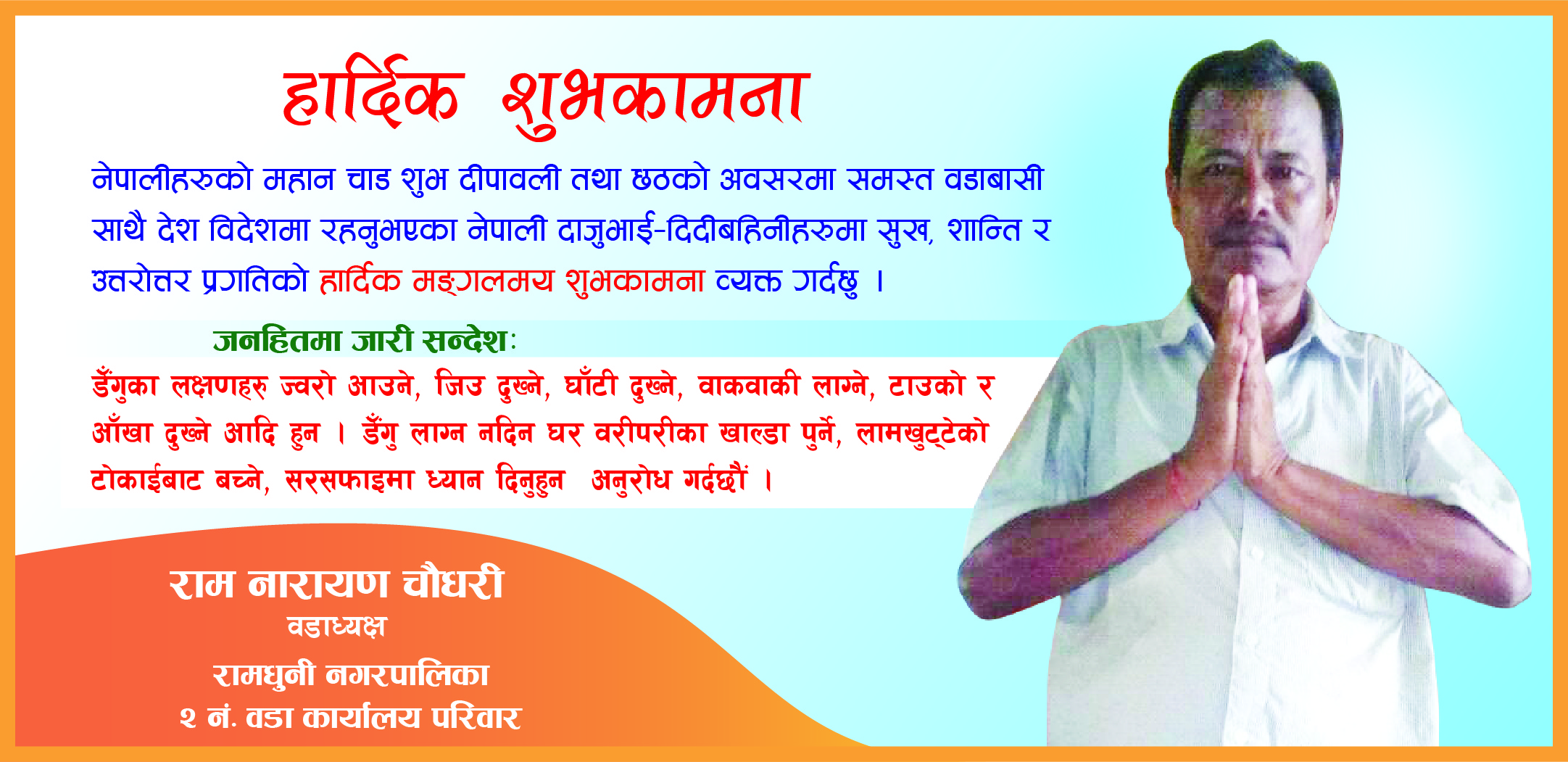 हार्दिक शुभकामना

नेपालीहरुको महान चाड शुभ दीपावली तथा छठको अवसरमा समस्त वडाबासी साथै देश विदेशमा रहनुभएका नेपाली दाजुभाई-दिदीबहिनीहरुमा सुख, शान्ति र उत्तरोत्तर प्रगतिको हार्दिक मङ्गलमय शुभकामना व्यक्त गर्दछु ।

जनहितमा जारी सन्देशः

डेँगुका लक्षणहरु ज्वरो आउने, जिउ दुख्ने, घाँटी दुख्ने, वाकवाकी लाग्ने, टाउको र आँखा दुख्ने आदि हुन । डेँगु लाग्न नदिन घर वरीपरीका खाल्डा पुर्ने, लामखुट्टेको टोकाईबाट बच्ने, सरसफाइमा ध्यान दिनुहुन अनुरोध गर्दछौं ।

राम नारायण चौधरी
वडाध्यक्ष
रामधुनी नगरपालिका
२ नं. वडा कार्यालय परिवार